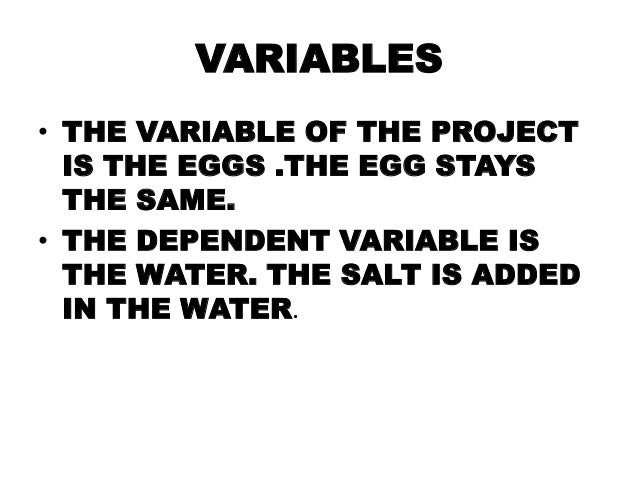 VARIABLES

• THE VARIABLE OF THE PROJECT IS THE EGGS .THE EGG STAYS THE SAME.
• THE DEPENDENT VARIABLE IS THE WATER. THE SALT IS ADDED IN THE WATER.